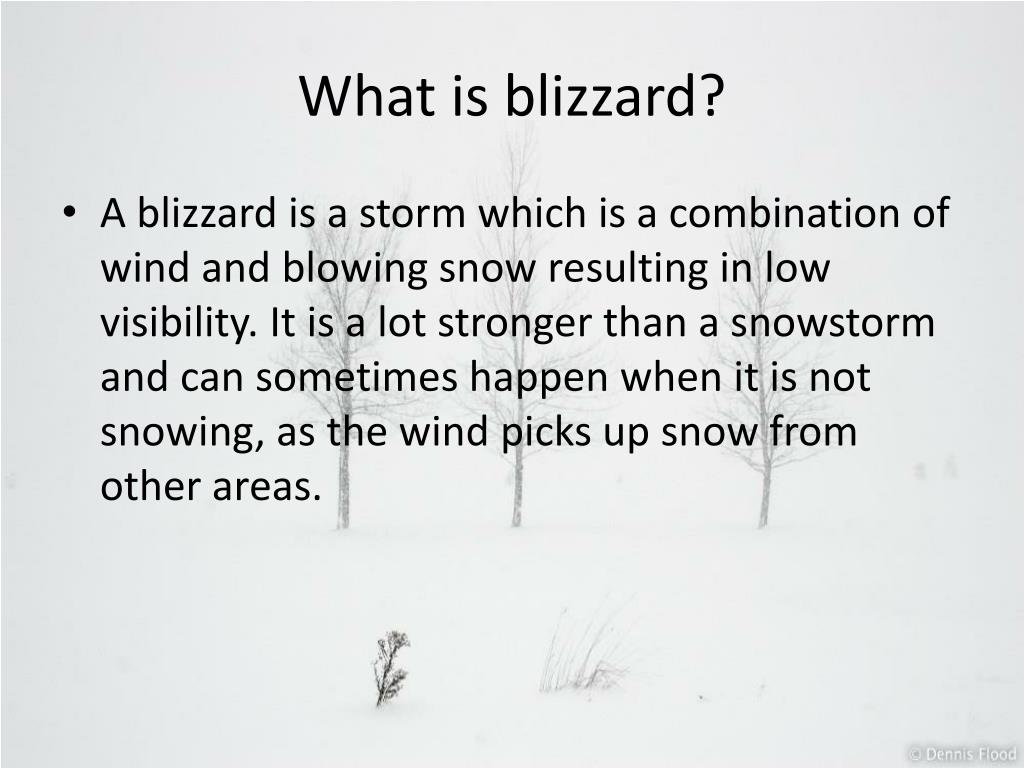 What is blizzard?

• A blizzard is a storm which is a combination of wind and blowing snow resulting in low visibility. It is a lot stronger than a snowstorm and can sometimes happen when it is not snowing, as the wind picks up snow from other areas.

© Dennis Flood